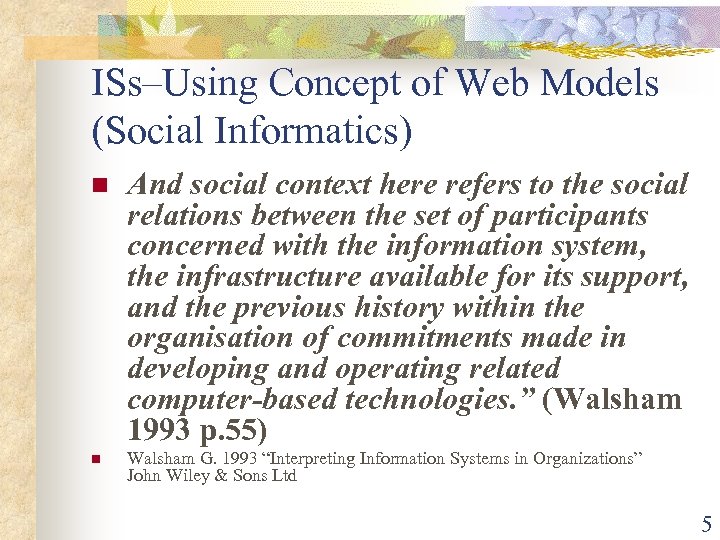 ISs–Using Concept of Web Models (Social Informatics)

And social context here refers to the social relations between the set of participants concerned with the information system, the infrastructure available for its support, and the previous history within the organisation of commitments made in developing and operating related computer-based technologies.” (Walsham 1993 p.55)

Walsham G. 1993 “Interpreting Information Systems in Organizations” John Wiley & Sons Ltd

5